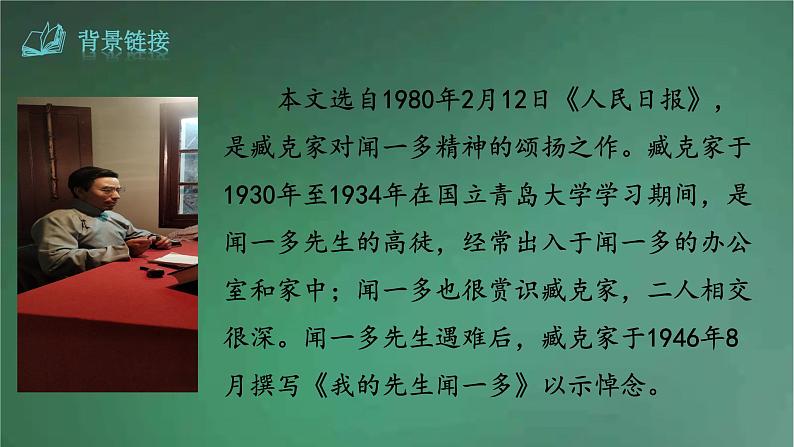 背景链接

本文选自1980年2月12日《人民日报》，是臧克家对闻一多精神的颂扬之作。臧克家于1930年至1934年在国立青岛大学学习期间，是闻一多先生的高徒，经常出入于闻一多的办公室和家中；闻一多也很赏识臧克家，二人相交很深。闻一多先生遇难后，臧克家于1946年8月撰写《我的先生闻一多》以示悼念。